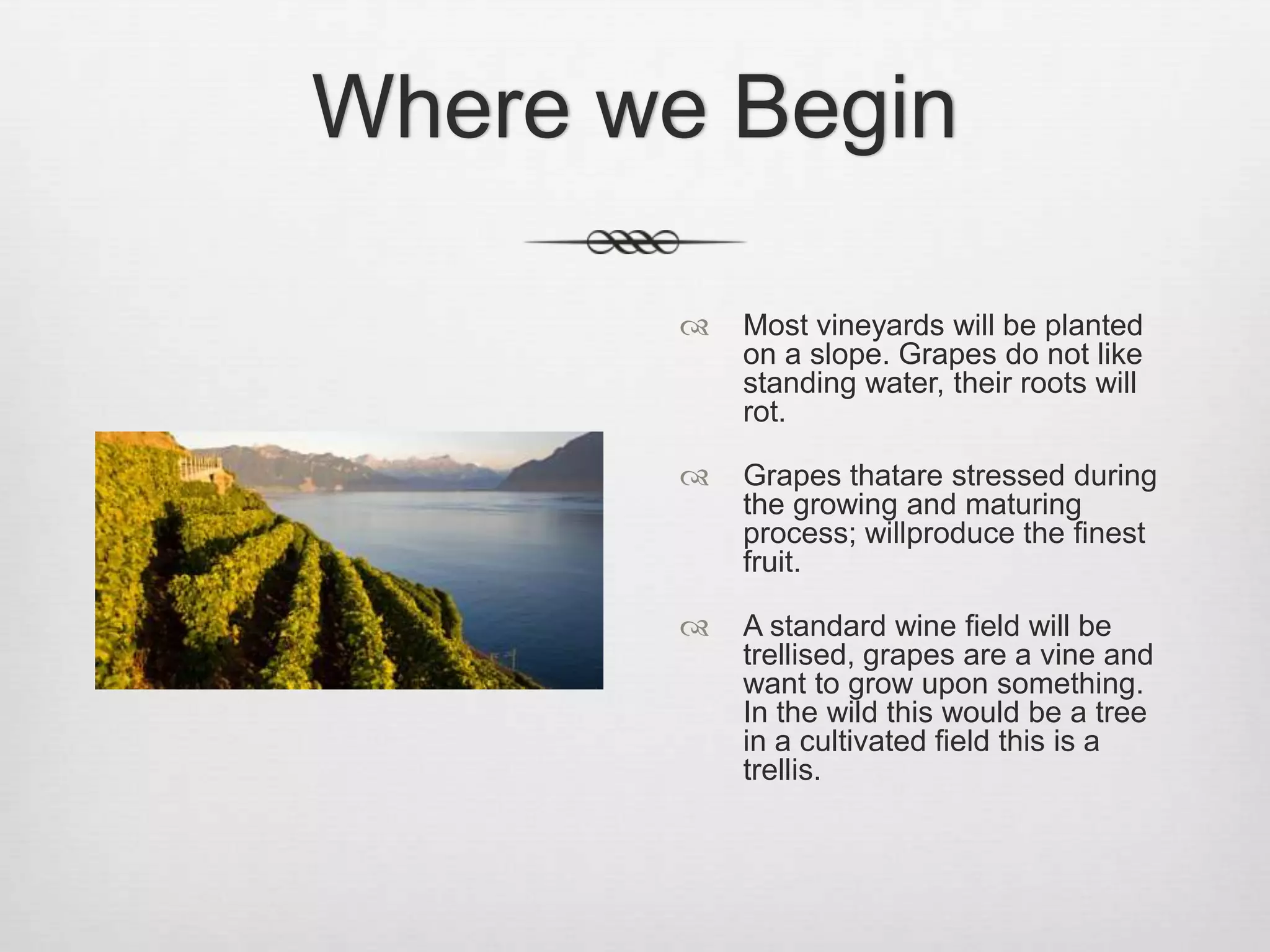 Where we Begin

Most vineyards will be planted on a slope. Grapes do not like standing water, their roots will rot.

Grapes thatare stressed during the growing and maturing process; willproduce the finest fruit.

A standard wine field will be trellised, grapes are a vine and want to grow upon something. In the wild this would be a tree in a cultivated field this is a trellis.